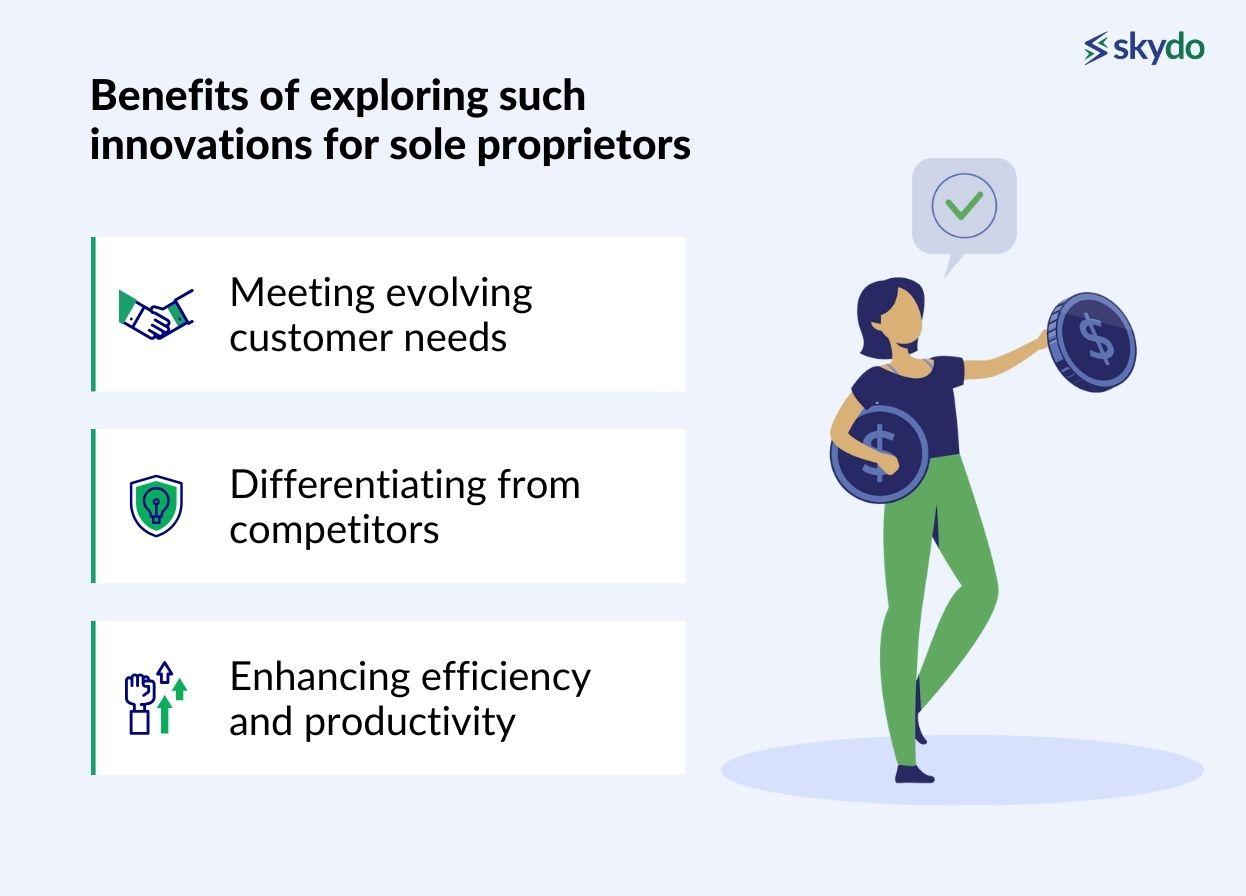 skydo

Benefits of exploring such innovations for sole proprietors

Meeting evolving customer needs

Differentiating from competitors

Enhancing efficiency and productivity

$

$